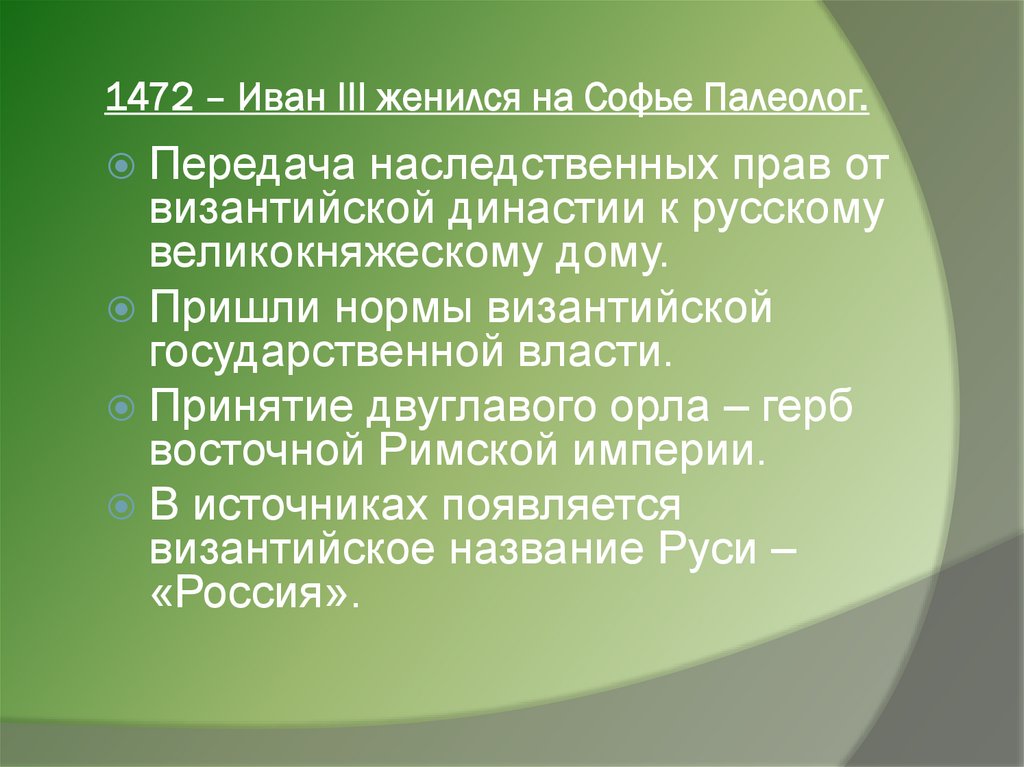 1472 – Иван III женился на Софье Палеолог.

Передача наследственных прав от византийской династии к русскому великокняжескому дому.

Пришли нормы византийской государственной власти.

Принятие двуглавого орла – герб восточной Римской империи.

В источниках появляется византийское название Руси – «Россия».